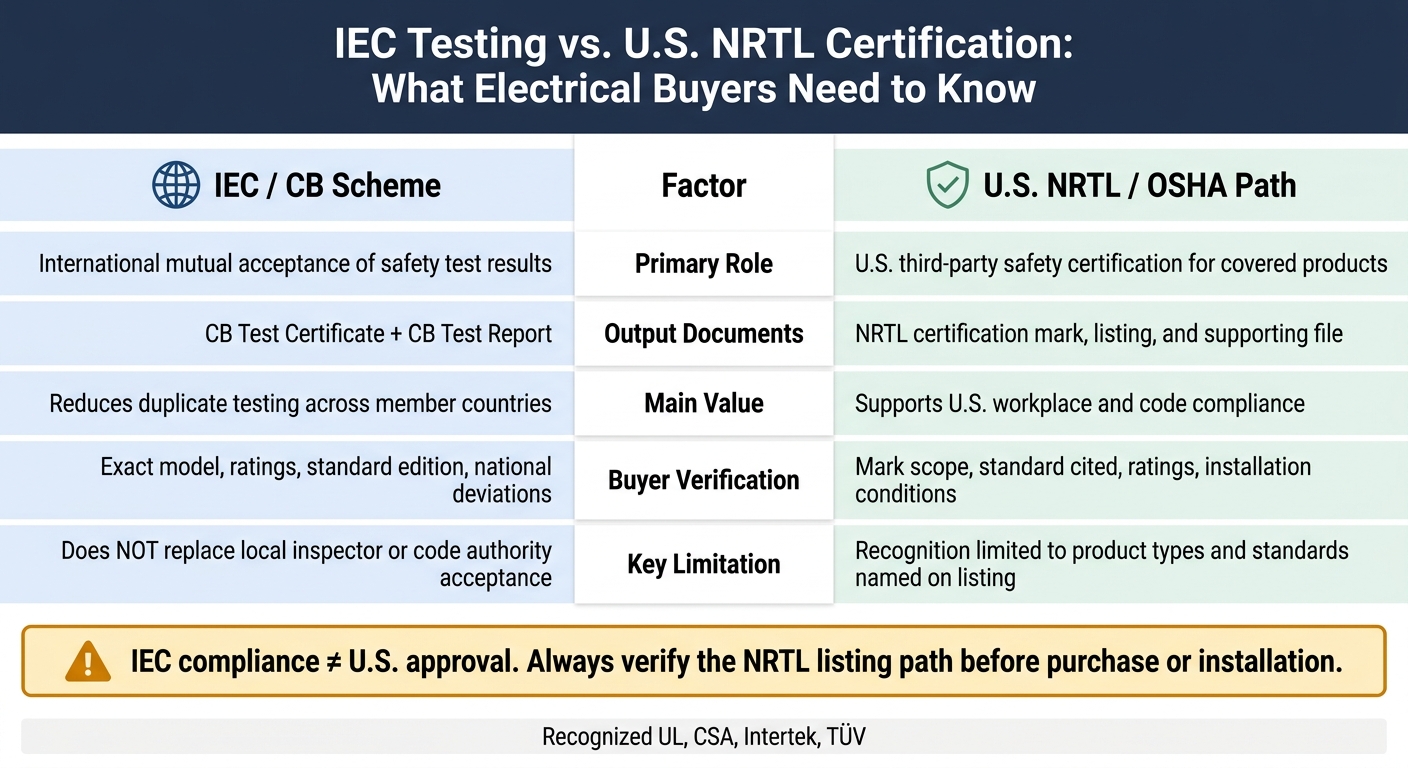 IEC Testing vs. U.S. NRTL Certification:
What Electrical Buyers Need to Know

| IEC / CB Scheme | Factor | U.S. NRTL / OSHA Path |
|---|---|---|
| International mutual acceptance of safety test results | Primary Role | U.S. third-party safety certification for covered products |
| CB Test Certificate + CB Test Report | Output Documents | NRTL certification mark, listing, and supporting file |
| Reduces duplicate testing across member countries | Main Value | Supports U.S. workplace and code compliance |
| Exact model, ratings, standard edition, national deviations | Buyer Verification | Mark scope, standard cited, ratings, installation conditions |
| Does NOT replace local inspector or code authority acceptance | Key Limitation | Recognition limited to product types and standards named on listing |

IEC compliance ≠ U.S. approval. Always verify the NRTL listing path before purchase or installation.

Recognized UL, CSA, Intertek, TÜV